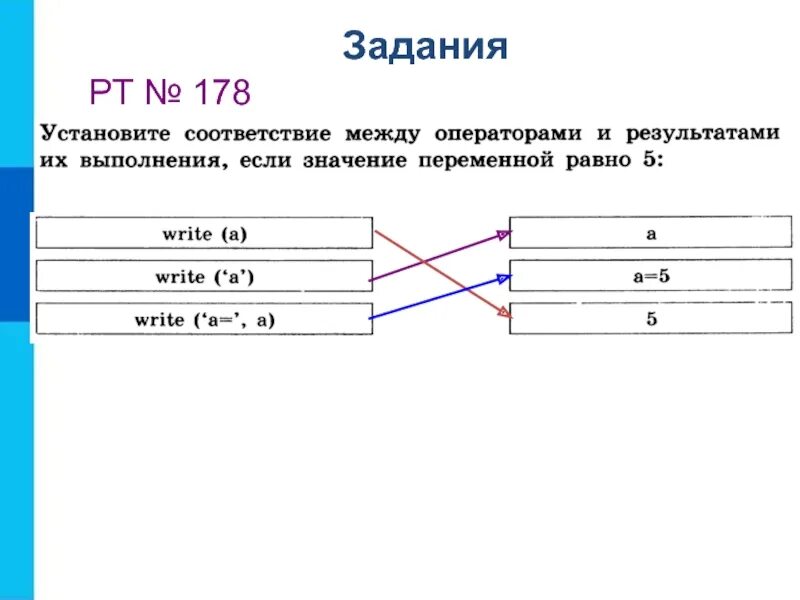 Задания

РТ № 178

Установите соответствие между операторами и результатами их выполнения, если значение переменной равно 5:

write (a)

write ('a')

write ('a=', a)

a

a=5

5